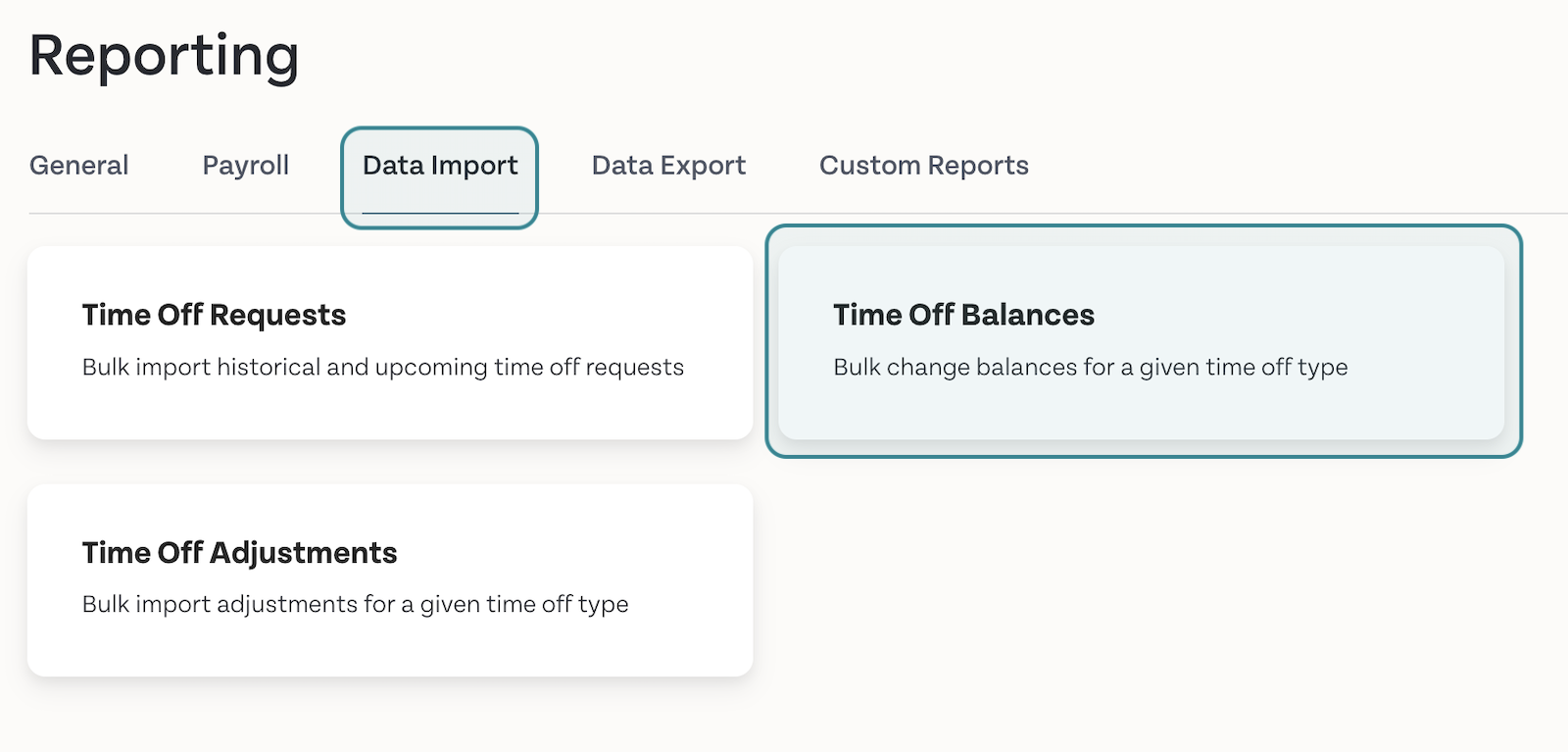 Reporting

General Payroll Data Import Data Export Custom Reports

Time Off Requests

Bulk import historical and upcoming time off requests

Time Off Balances

Bulk change balances for a given time off type

Time Off Adjustments

Bulk import adjustments for a given time off type